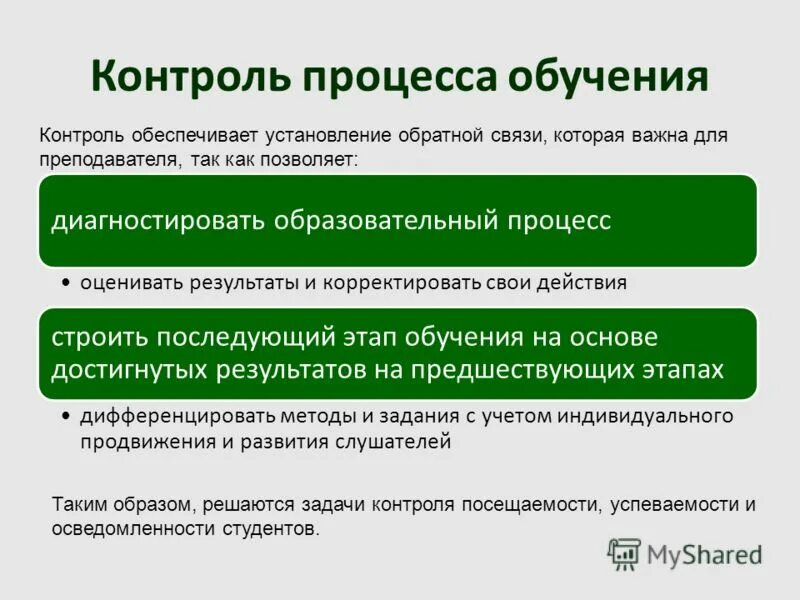 Контроль процесса обучения

Контроль обеспечивает установление обратной связи, которая важна для преподавателя, так как позволяет:

диагностировать образовательный процесс

• оценивать результаты и корректировать свои действия

строить последующий этап обучения на основе достигнутых результатов на предшествующих этапах

• дифференцировать методы и задания с учетом индивидуального продвижения и развития слушателей

Таким образом, решаются задачи контроля посещаемости, успеваемости и осведомленности студентов.

MyShared